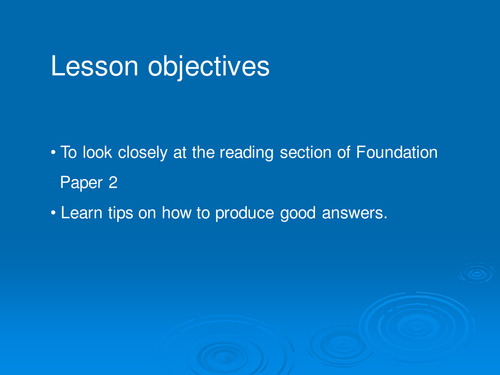 Lesson objectives

• To look closely at the reading section of Foundation Paper 2

• Learn tips on how to produce good answers.